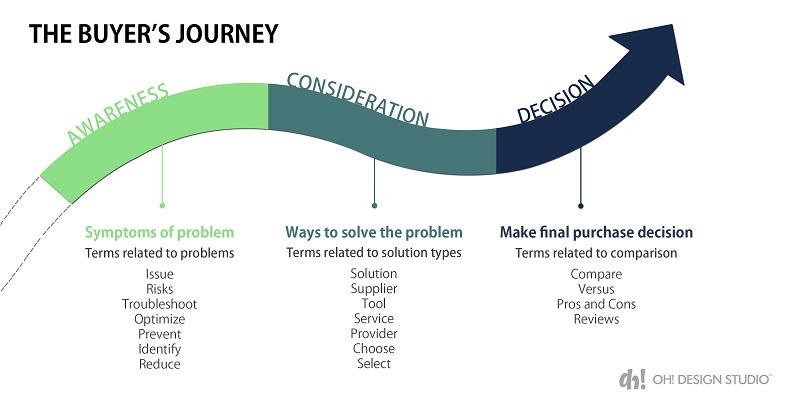 THE BUYER'S JOURNEY

AWARENESS

CONSIDERATION

DECISION

Symptoms of problem
Terms related to problems
Issue
Risks
Troubleshoot
Optimize
Prevent
Identify
Reduce

Ways to solve the problem
Terms related to solution types
Solution
Supplier
Tool
Service
Provider
Choose
Select

Make final purchase decision
Terms related to comparison
Compare
Versus
Pros and Cons
Reviews

oh! OH! DESIGN STUDIO™